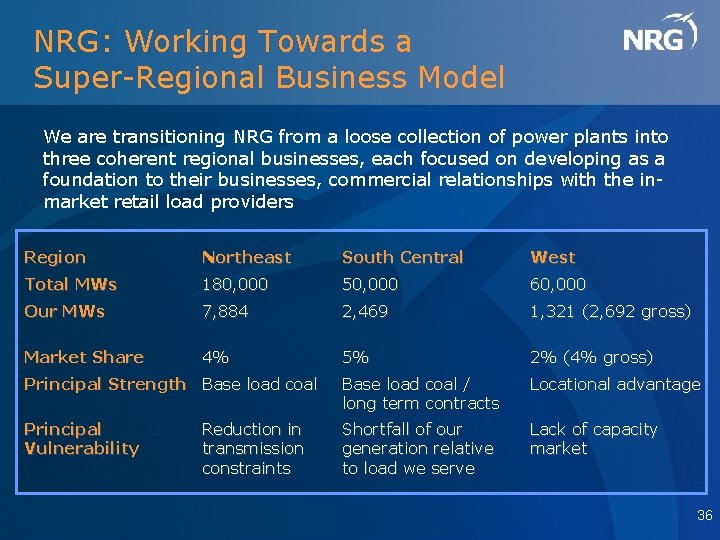 NRG: Working Towards a Super-Regional Business Model

NRG

We are transitioning NRG from a loose collection of power plants into three coherent regional businesses, each focused on developing as a foundation to their businesses, commercial relationships with the in-market retail load providers

| Region | Northeast | South Central | West |
|---|---|---|---|
| Total MWs | 180,000 | 50,000 | 60,000 |
| Our MWs | 7,884 | 2,469 | 1,321 (2,692 gross) |
| Market Share | 4% | 5% | 2% (4% gross) |
| Principal Strength | Base load coal | Base load coal / long term contracts | Locational advantage |
| Principal Vulnerability | Reduction in transmission constraints | Shortfall of our generation relative to load we serve | Lack of capacity market |

36